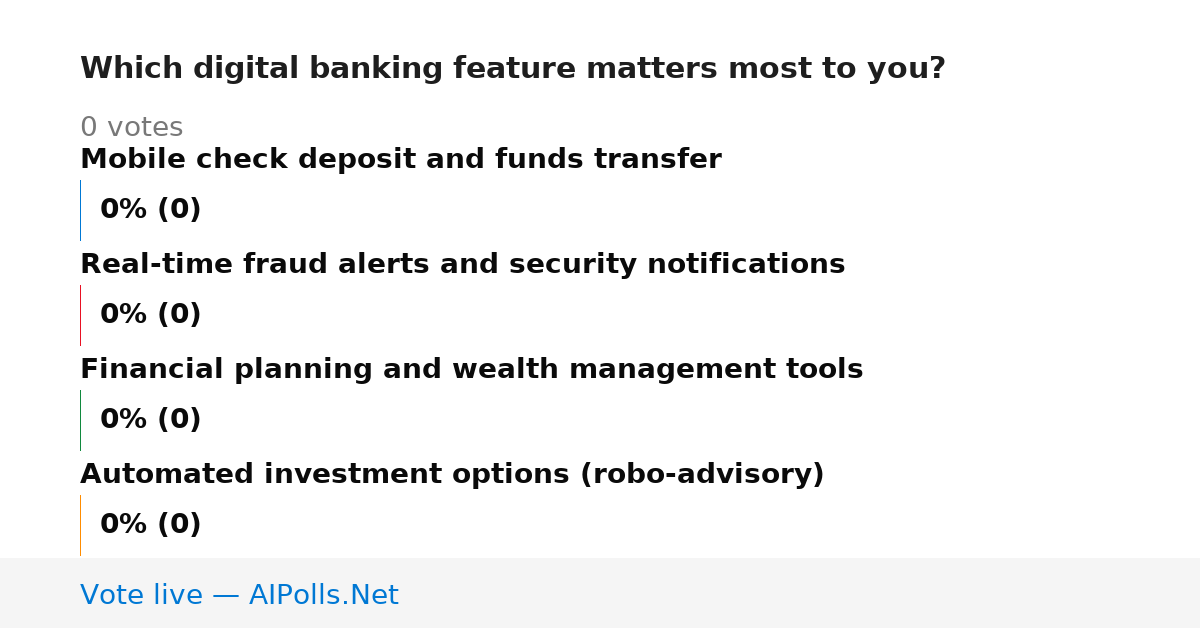 Which digital banking feature matters most to you?

0 votes

Mobile check deposit and funds transfer

0% (0)

Real-time fraud alerts and security notifications

0% (0)

Financial planning and wealth management tools

0% (0)

Automated investment options (robo-advisory)

0% (0)

Vote live — AIPolls.Net